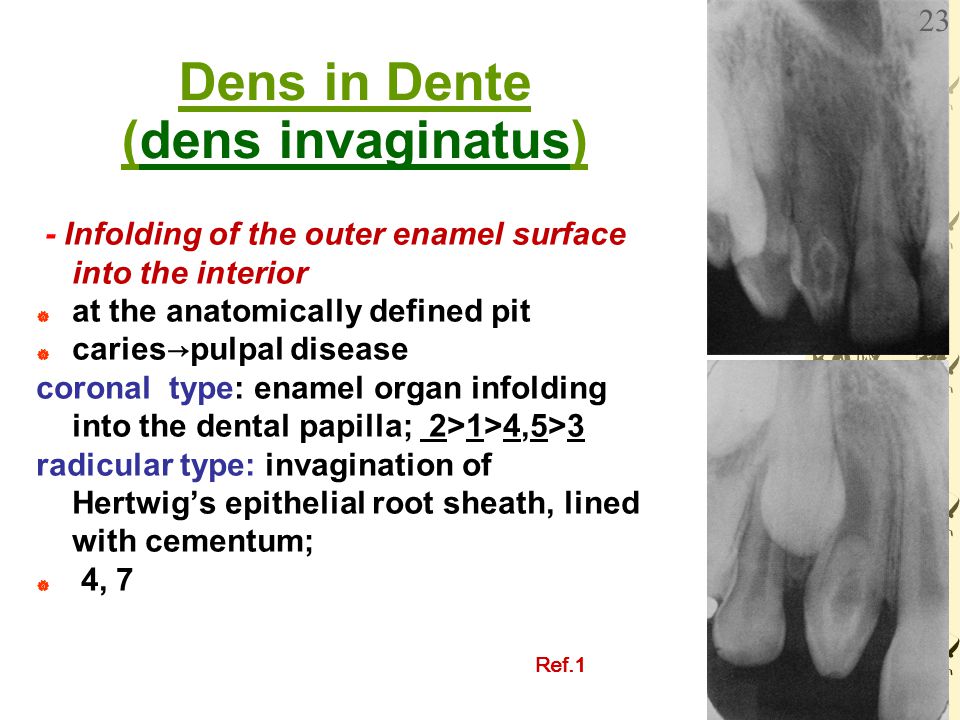 23

Dens in Dente
(dens invaginatus)

- Infolding of the outer enamel surface into the interior

at the anatomically defined pit

caries→pulpal disease

coronal type: enamel organ infolding into the dental papilla; 2>1>4,5>3

radicular type: invagination of Hertwig's epithelial root sheath, lined with cementum;

4, 7

Ref.1